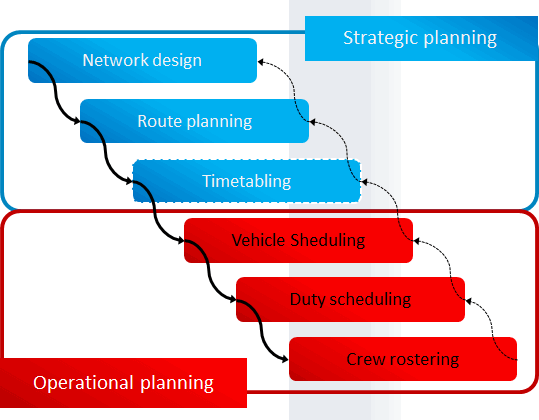 Strategic planning

Network design

Route planning

Timetabling

Vehicle Sheduling

Duty scheduling

Crew rostering

Operational planning